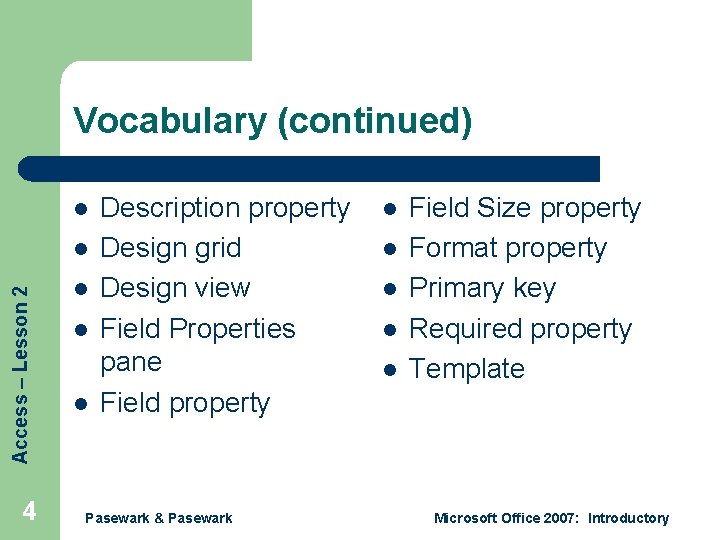 Vocabulary (continued)

- Description property
- Design grid
- Design view
- Field Properties pane
- Field property

- Field Size property
- Format property
- Primary key
- Required property
- Template

Access – Lesson 2

4

Pasewark & Pasewark

Microsoft Office 2007: Introductory